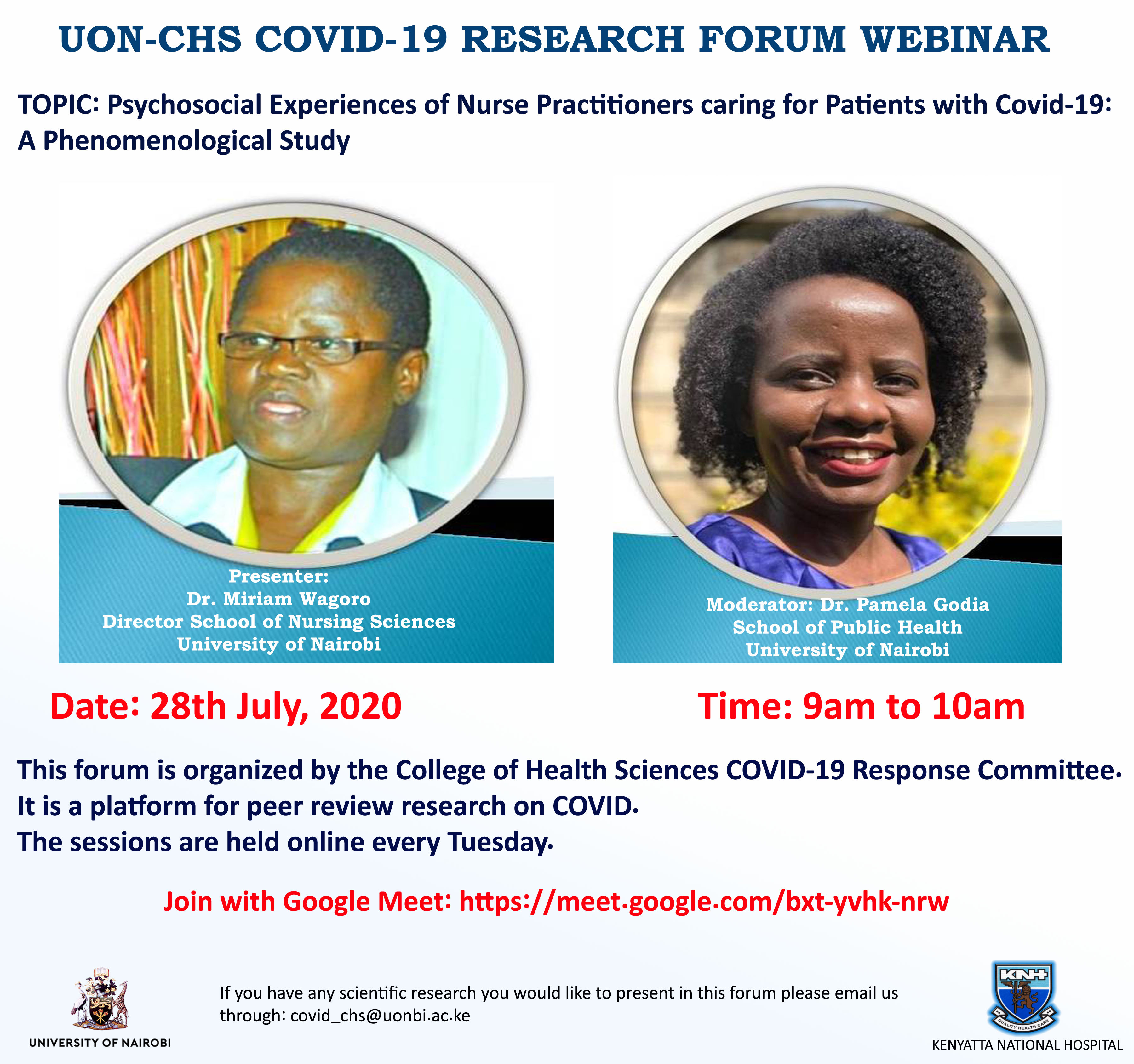 UON-CHS COVID-19 RESEARCH FORUM WEBINAR

TOPIC: Psychosocial Experiences of Nurse Practitioners caring for Patients with Covid-19: A Phenomenological Study

Presenter:
Dr. Miriam Wagoro
Director School of Nursing Sciences
University of Nairobi

Moderator: Dr. Pamela Godia
School of Public Health
University of Nairobi

Date: 28th July, 2020

Time: 9am to 10am

This forum is organized by the College of Health Sciences COVID-19 Response Committee.
It is a platform for peer review research on COVID.
The sessions are held online every Tuesday.

Join with Google Meet: https://meet.google.com/bxt-yvhk-nrw

UNIVERSITY OF NAIROBI

If you have any scientific research you would like to present in this forum please email us through: covid_chs@uonbi.ac.ke

KNH
QUALITY HEALTH CARE
KENYATTA NATIONAL HOSPITAL